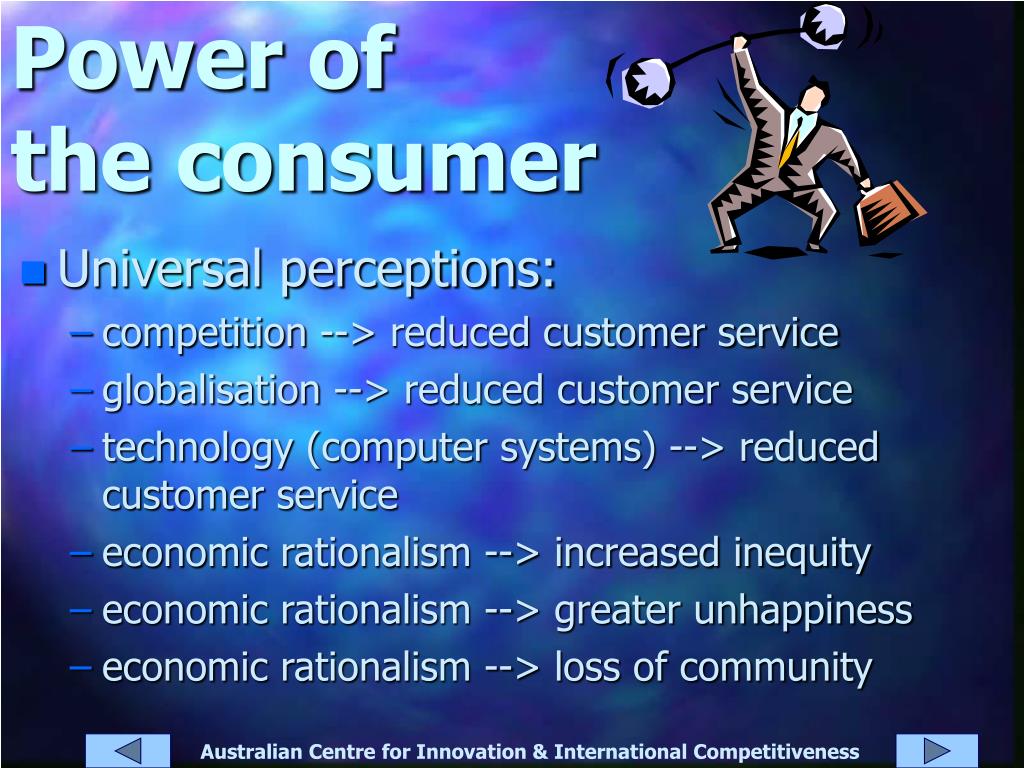 Power of the consumer

Universal perceptions:
– competition --> reduced customer service
– globalisation --> reduced customer service
– technology (computer systems) --> reduced customer service
– economic rationalism --> increased inequity
– economic rationalism --> greater unhappiness
– economic rationalism --> loss of community

Australian Centre for Innovation & International Competitiveness